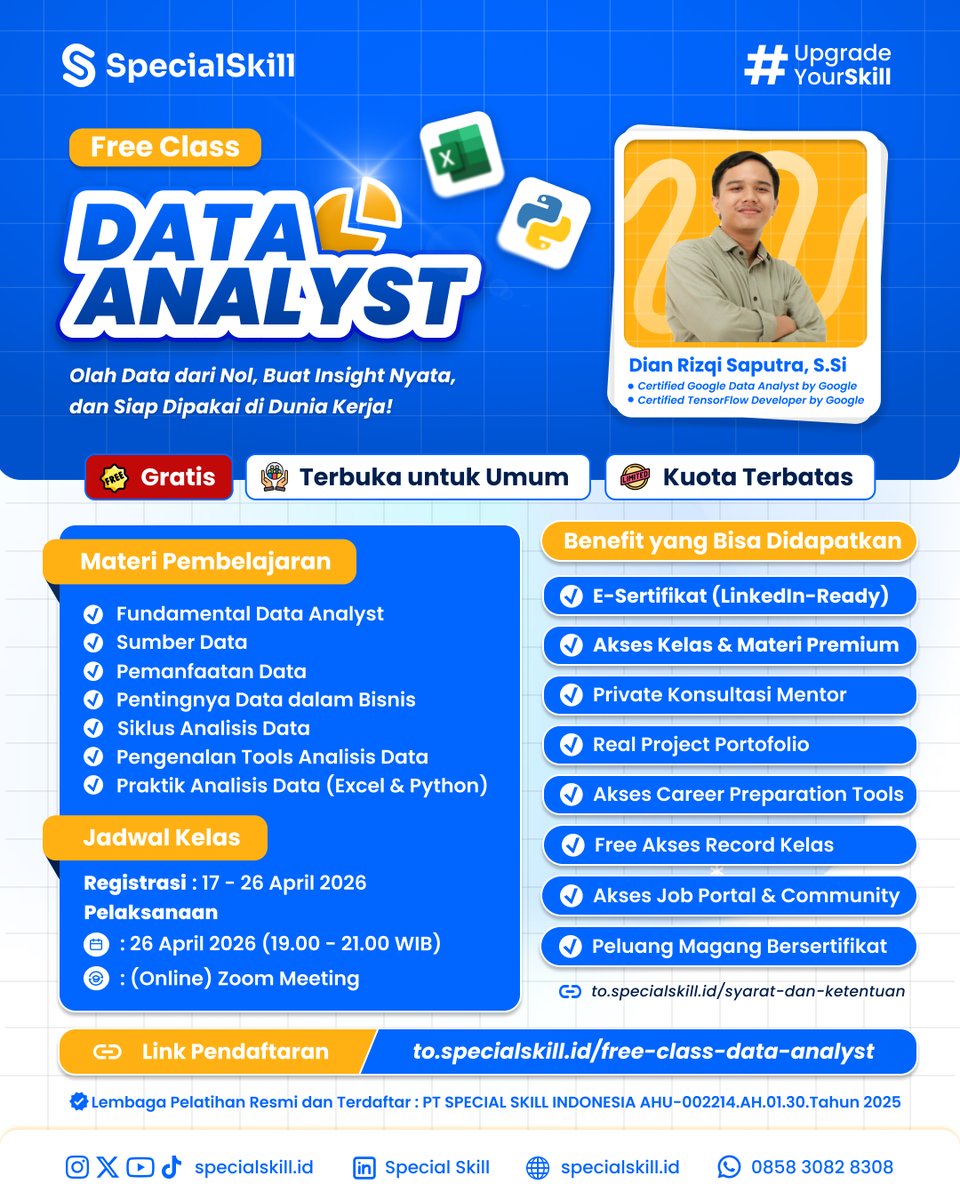 SpecialSkill

# Upgrade YourSkill

Free Class

DATA ANALYST

Olah Data dari Nol, Buat Insight Nyata, dan Siap Dipakai di Dunia Kerja!

Dian Rizqi Saputra, S.Si
• Certified Google Data Analyst by Google
• Certified TensorFlow Developer by Google

FREE Gratis

Terbuka untuk Umum

LIMITED Kuota Terbatas

Materi Pembelajaran

Fundamental Data Analyst
Sumber Data
Pemanfaatan Data
Pentingnya Data dalam Bisnis
Siklus Analisis Data
Pengenalan Tools Analisis Data
Praktik Analisis Data (Excel & Python)

Jadwal Kelas

Registrasi : 17 - 26 April 2026
Pelaksanaan
: 26 April 2026 (19.00 - 21.00 WIB)
: (Online) Zoom Meeting

Benefit yang Bisa Didapatkan

E-Sertifikat (LinkedIn-Ready)
Akses Kelas & Materi Premium
Private Konsultasi Mentor
Real Project Portofolio
Akses Career Preparation Tools
Free Akses Record Kelas
Akses Job Portal & Community
Peluang Magang Bersertifikat

to.specialskill.id/syarat-dan-ketentuan

Link Pendaftaran to.specialskill.id/free-class-data-analyst

Lembaga Pelatihan Resmi dan Terdaftar : PT SPECIAL SKILL INDONESIA AHU-002214.AH.01.30.Tahun 2025

specialskill.id Special Skill specialskill.id 0858 3082 8308